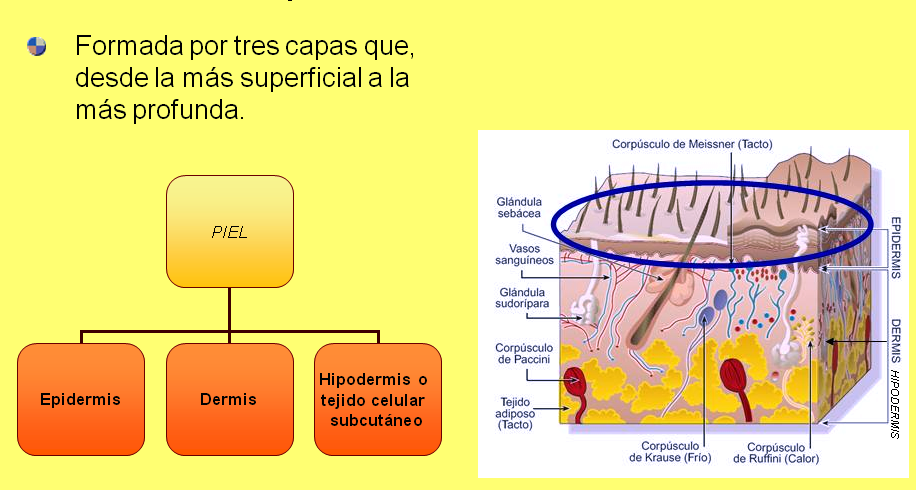 Formada por tres capas que, desde la más superficial a la más profunda.

PIEL

Epidermis

Dermis

Hipodermis o tejido celular subcutáneo

Corpúsculo de Meissner (Tacto)

Glándula sebácea

Vasos sanguíneos

Glándula sudorípara

Corpúsculo de Paccini

Tejido adiposo (Tacto)

Corpúsculo de Krause (Frío)

Corpúsculo de Ruffini (Calor)

EPIDERMIS

DERMIS

HIPODERMIS